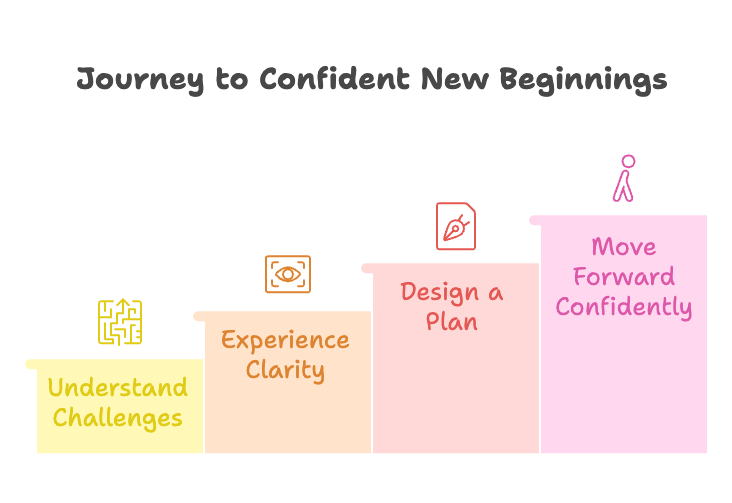 Journey to Confident New Beginnings

Understand Challenges

Experience Clarity

Design a Plan

Move Forward Confidently